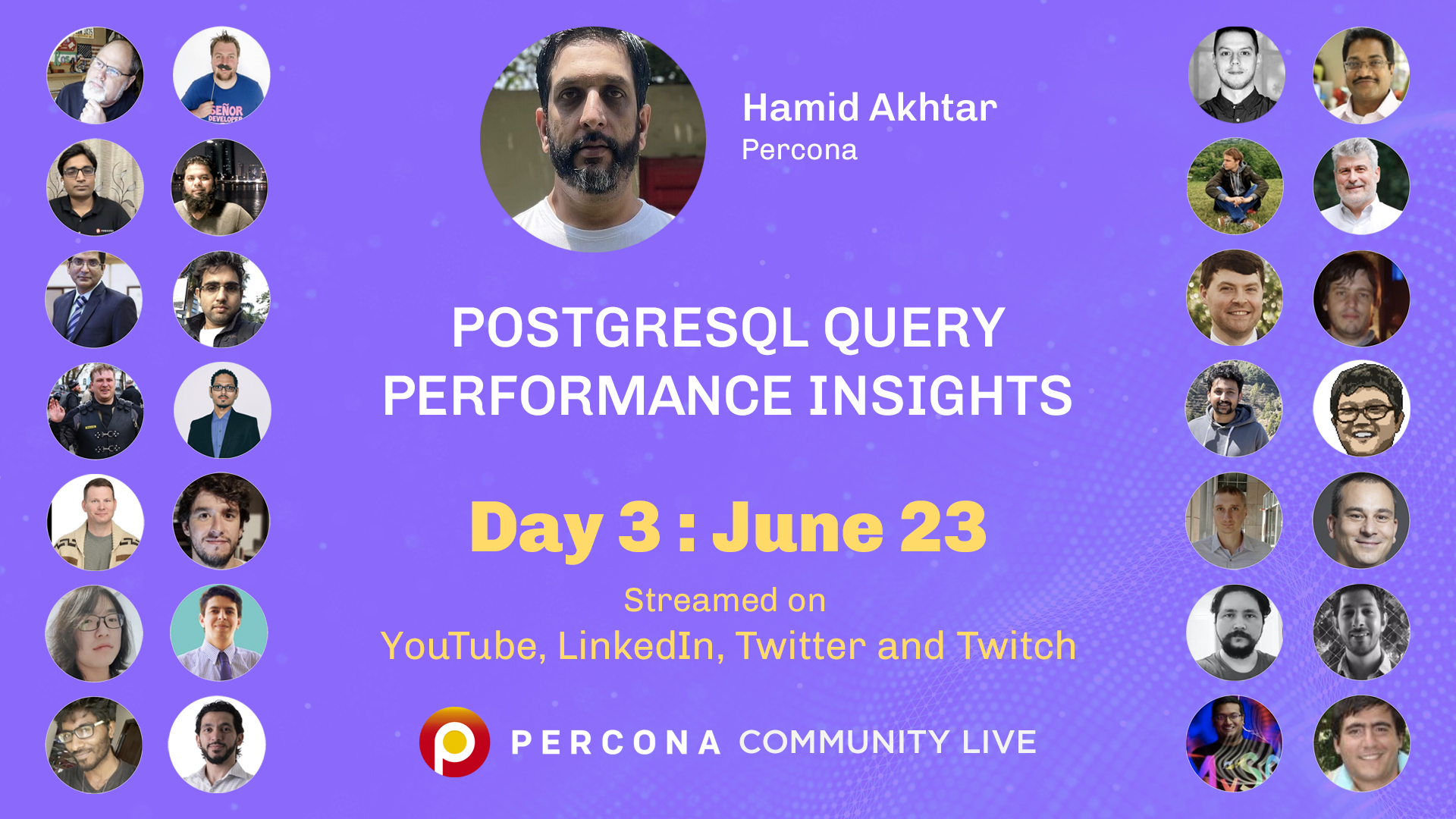 SEÑOR DEVELOPER

Hamid Akhtar
Percona

POSTGRESQL QUERY PERFORMANCE INSIGHTS

Day 3 : June 23

Streamed on
YouTube, LinkedIn, Twitter and Twitch

PERCONA COMMUNITY LIVE